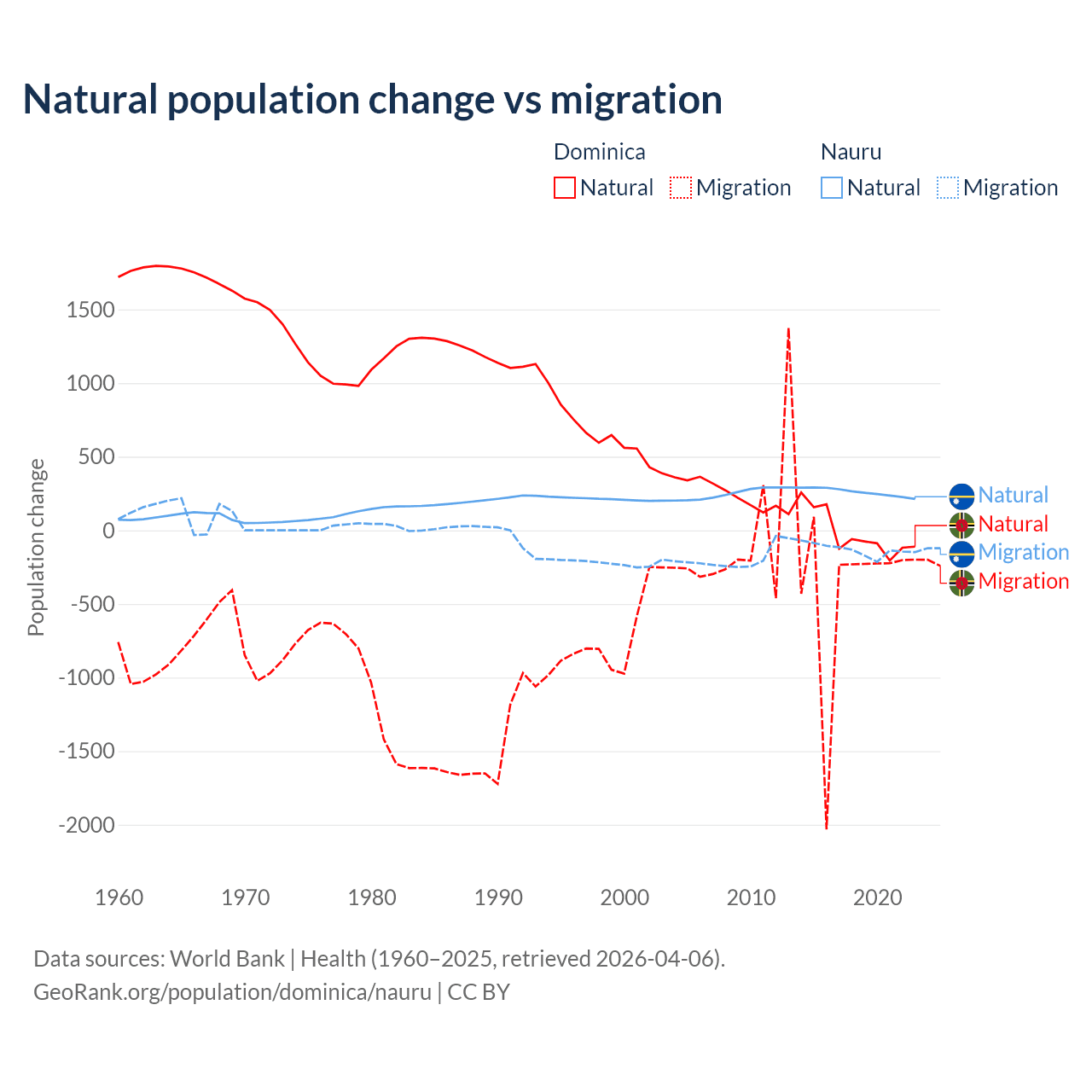 Natural population change vs migration

Dominica
Natural
Migration

Nauru
Natural
Migration

Population change

1500
1000
500
0
-500
-1000
-1500
-2000

1960
1970
1980
1990
2000
2010
2020

Natural
Natural
Migration
Migration

Data sources: World Bank | Health (1960–2025, retrieved 2026-04-06).
GeoRank.org/population/dominica/nauru | CC BY